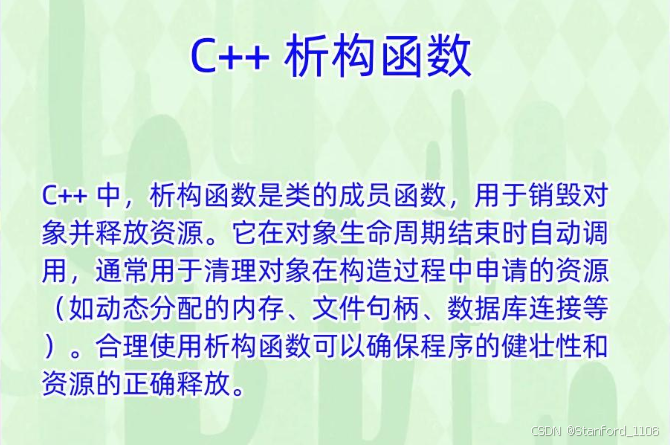 C++ 析构函数

C++ 中，析构函数是类的成员函数，用于销毁对象并释放资源。它在对象生命周期结束时自动调用，通常用于清理对象在构造过程中申请的资源（如动态分配的内存、文件句柄、数据库连接等）。合理使用析构函数可以确保程序的健壮性和资源的正确释放。

CSDN @Stanford_1106